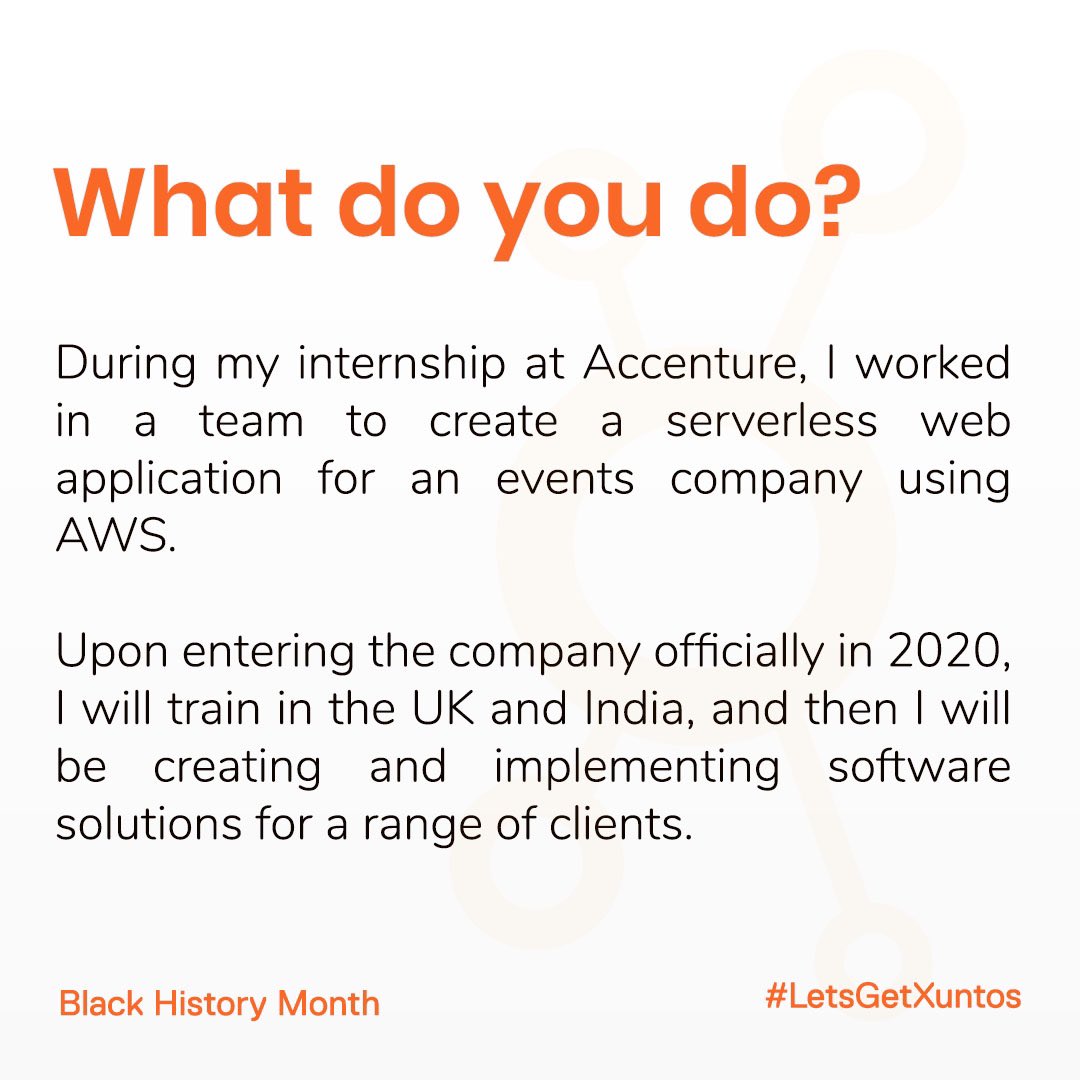 What do you do?

During my internship at Accenture, I worked in a team to create a serverless web application for an events company using AWS.

Upon entering the company officially in 2020, I will train in the UK and India, and then I will be creating and implementing software solutions for a range of clients.

Black History Month

#LetsGetXuntos